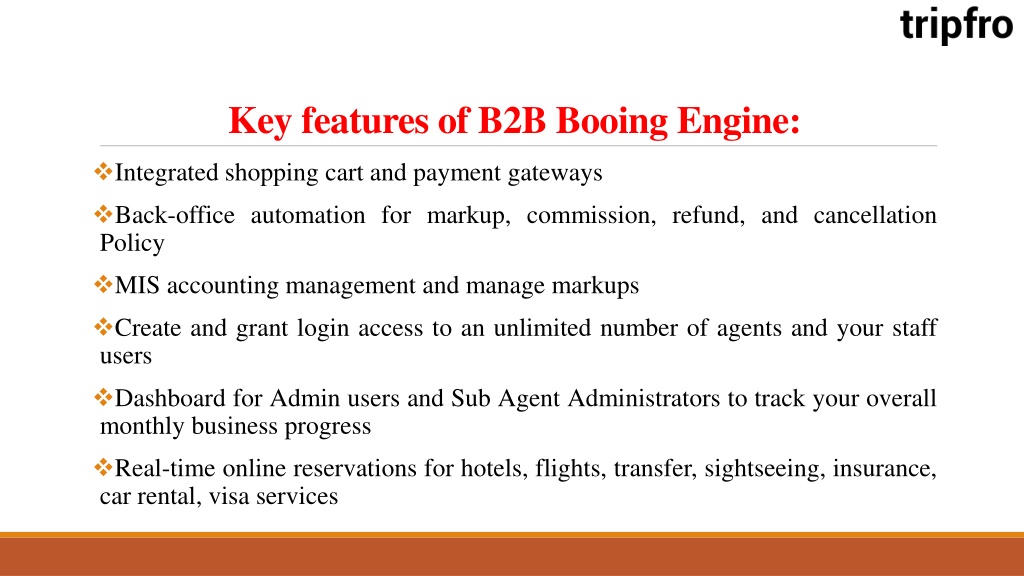 tripfro

Key features of B2B Booing Engine:

❖Integrated shopping cart and payment gateways

❖Back-office automation for markup, commission, refund, and cancellation Policy

❖MIS accounting management and manage markups

❖Create and grant login access to an unlimited number of agents and your staff users

❖Dashboard for Admin users and Sub Agent Administrators to track your overall monthly business progress

❖Real-time online reservations for hotels, flights, transfer, sightseeing, insurance, car rental, visa services